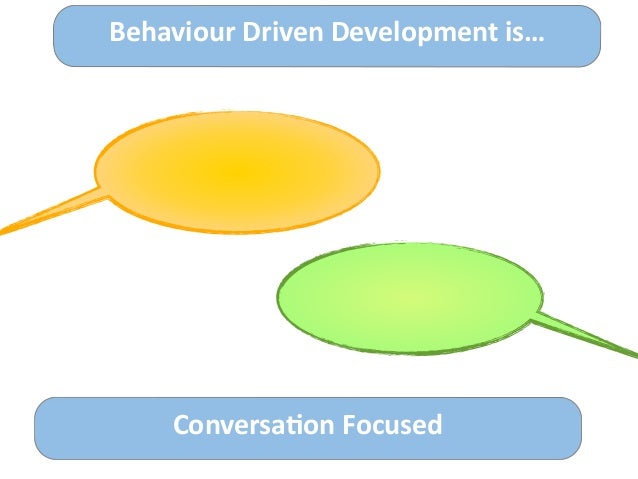 Behaviour Driven Development is…

Conversation Focused